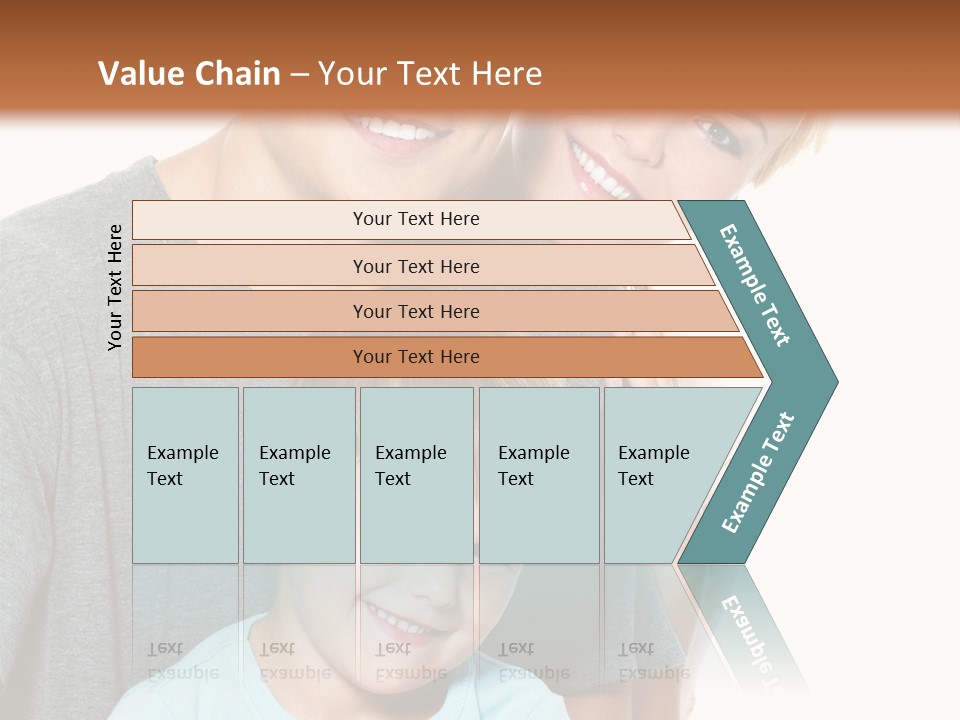 Value Chain – Your Text Here

Your Text Here

Your Text Here

Your Text Here

Your Text Here

Your Text Here

Example Text

Example Text

Example Text

Example Text

Example Text

Example Text

Example Text